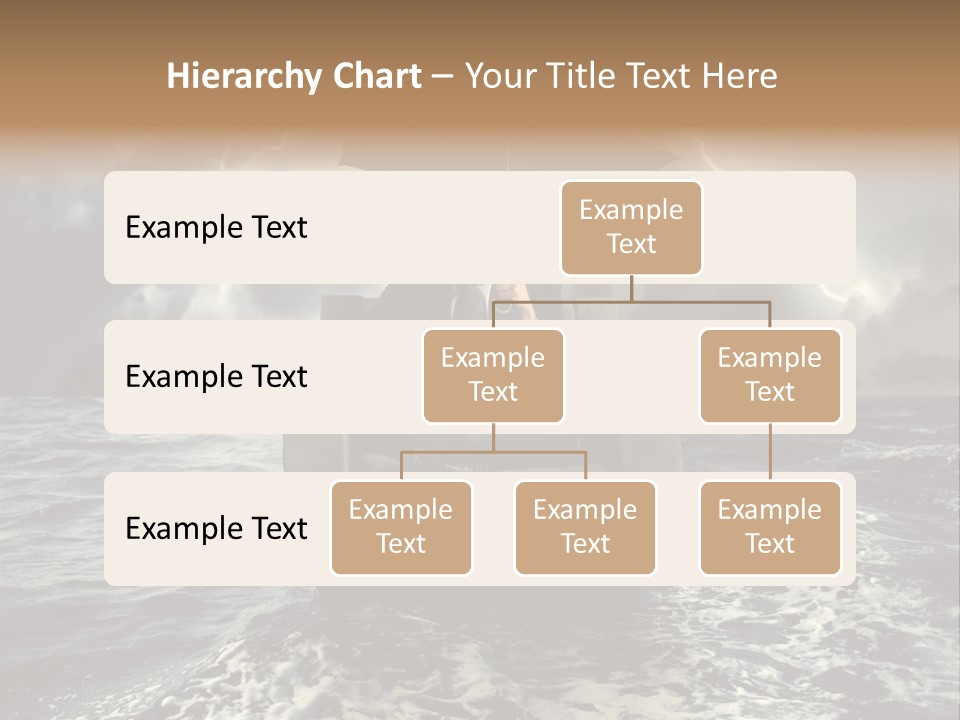 Hierarchy Chart – Your Title Text Here

Example Text

Example Text

Example Text

Example Text

Example Text

Example Text

Example Text

Example Text

Example Text